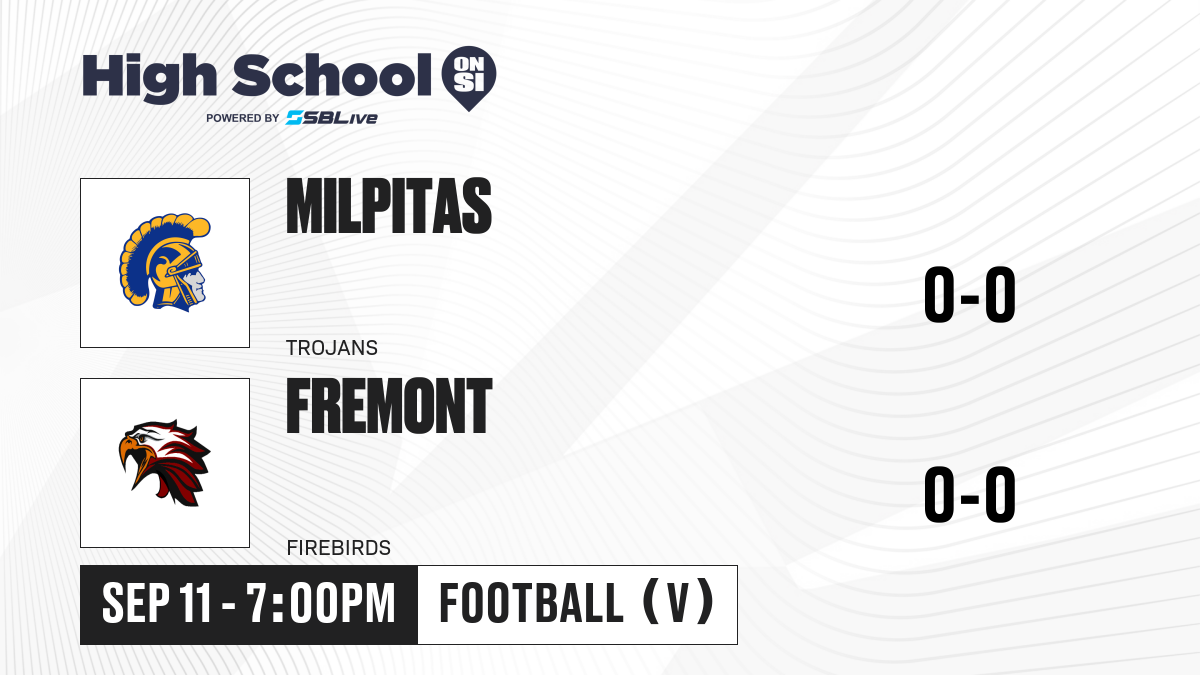 High School ON SI
POWERED BY SBLive

MILPITAS
TROJANS
0-0

FREMONT
FIREBIRDS
0-0

SEP 11 - 7:00PM
FOOTBALL (V)